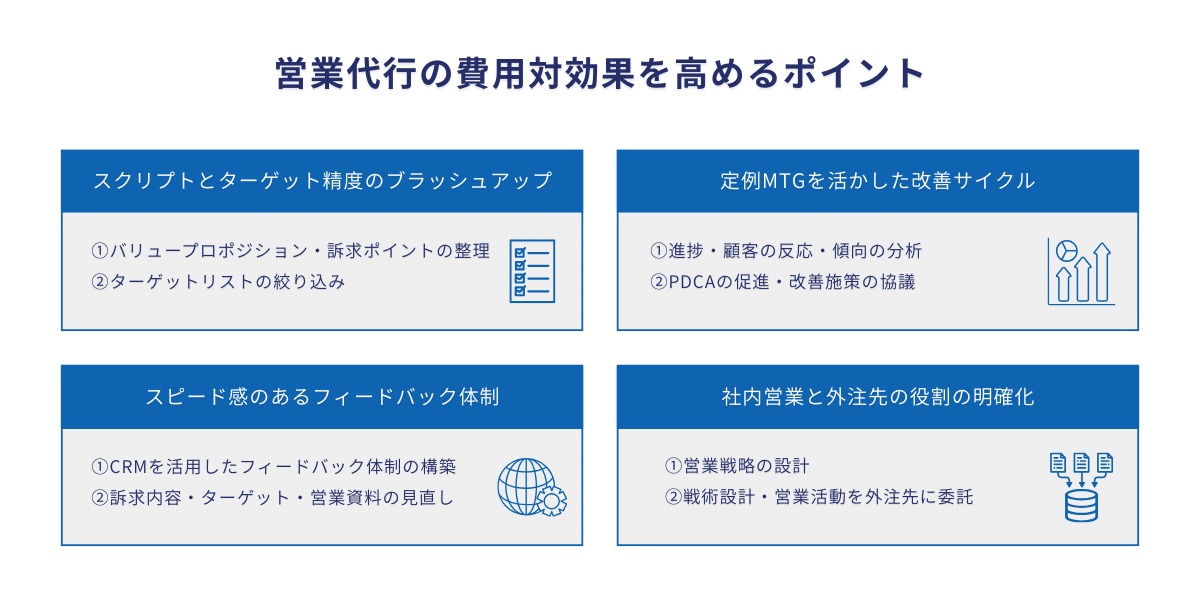 営業代行の費用対効果を高めるポイント

スクリプトとターゲット精度のブラッシュアップ

①バリュープロポジション・訴求ポイントの整理
②ターゲットリストの絞り込み

定例MTGを活かした改善サイクル

①進捗・顧客の反応・傾向の分析
②PDCAの促進・改善施策の協議

スピード感のあるフィードバック体制

①CRMを活用したフィードバック体制の構築
②訴求内容・ターゲット・営業資料の見直し

社内営業と外注先の役割の明確化

①営業戦略の設計
②戦術設計・営業活動を外注先に委託